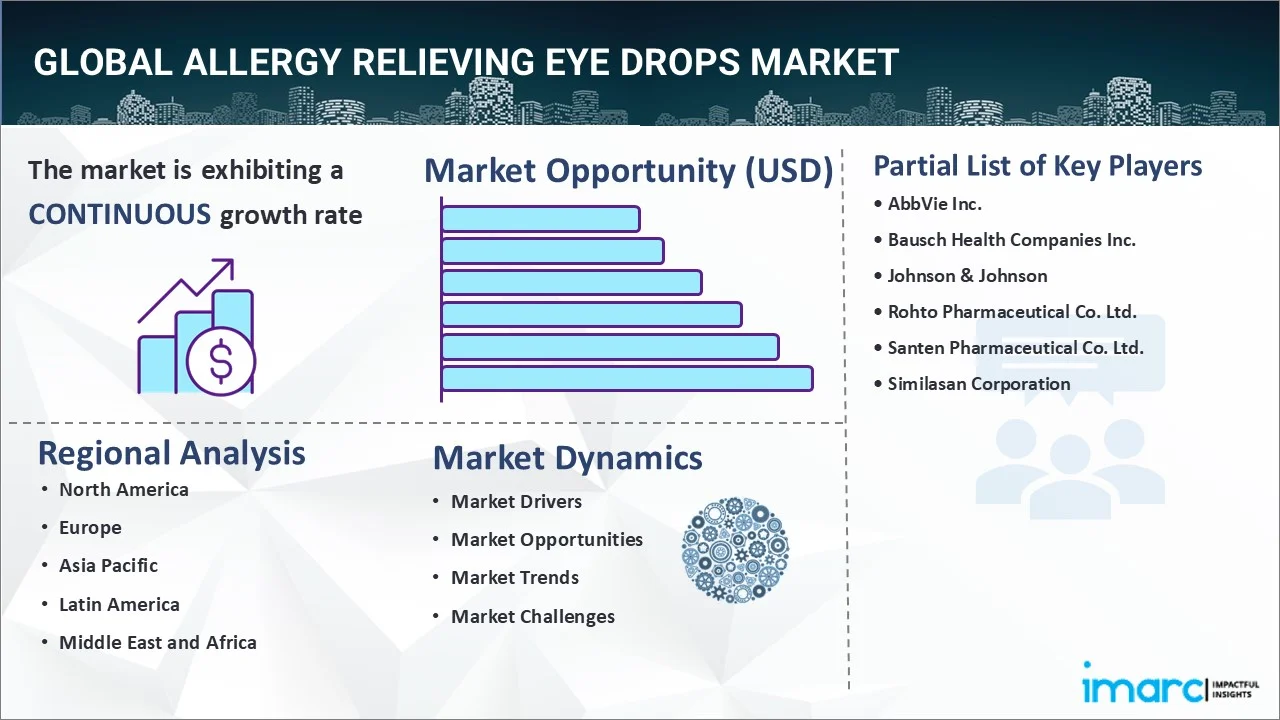 GLOBAL ALLERGY RELIEVING EYE DROPS MARKET

The market is exhibiting a CONTINUOUS growth rate

Market Opportunity (USD)

Partial List of Key Players
• AbbVie Inc.
• Bausch Health Companies Inc.
• Johnson & Johnson
• Rohto Pharmaceutical Co. Ltd.
• Santen Pharmaceutical Co. Ltd.
• Similasan Corporation

Regional Analysis
• North America
• Europe
• Asia Pacific
• Latin America
• Middle East and Africa

Market Dynamics
• Market Drivers
• Market Opportunities
• Market Trends
• Market Challenges

imarc IMPACTFUL INSIGHTS